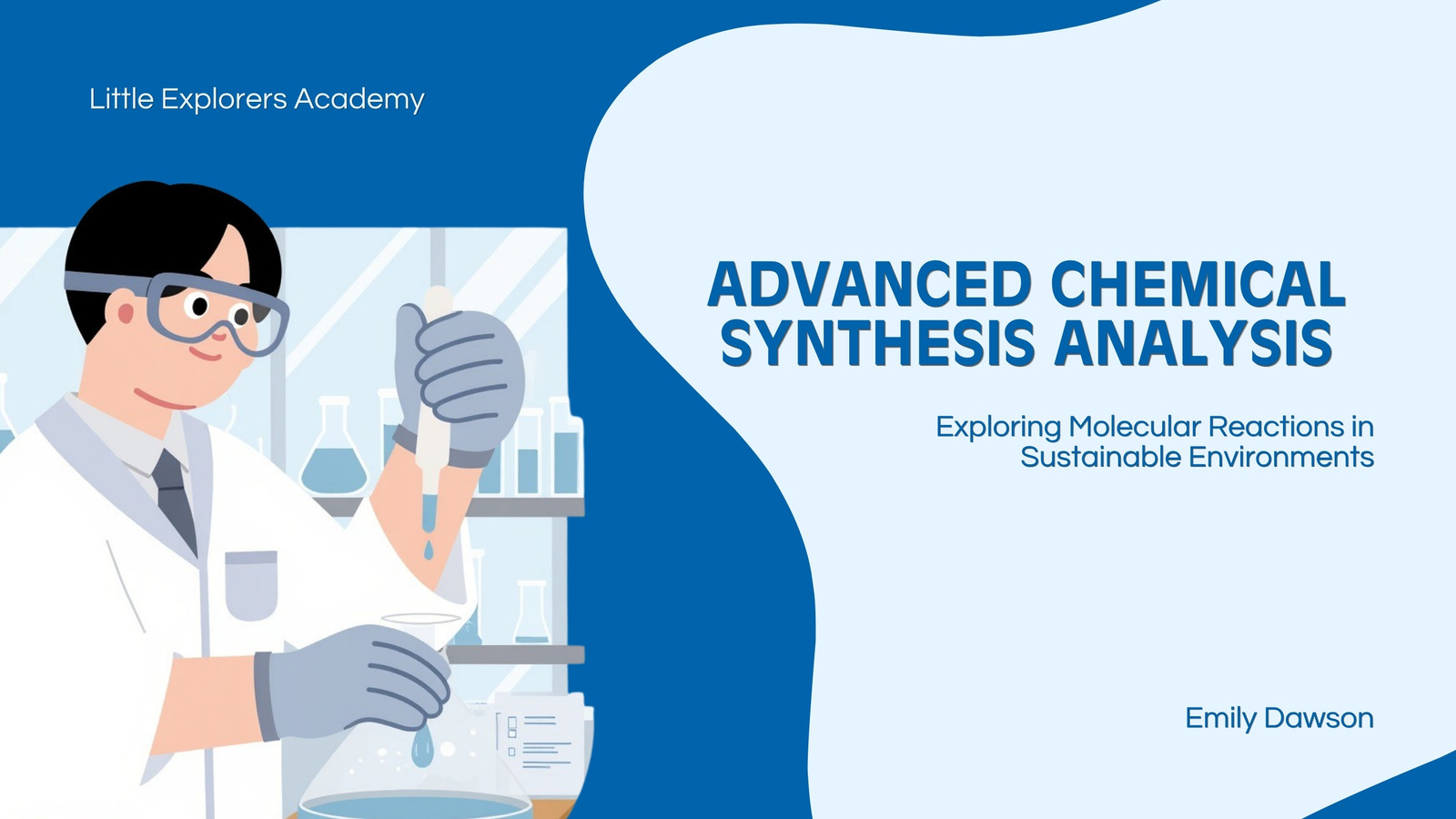 Little Explorers Academy

ADVANCED CHEMICAL SYNTHESIS ANALYSIS

Exploring Molecular Reactions in Sustainable Environments

Emily Dawson